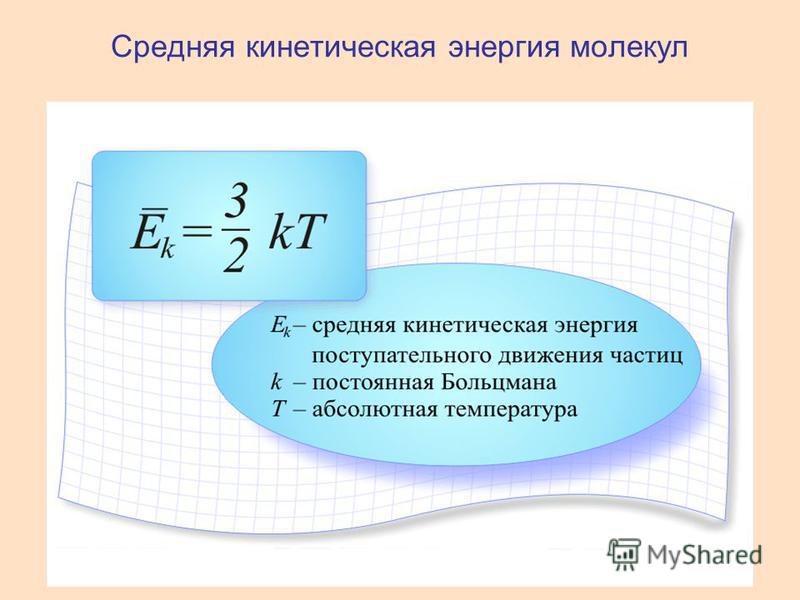 Средняя кинетическая энергия молекул

$\bar{E}_k = \frac{3}{2} kT$

$E_k$ – средняя кинетическая энергия поступательного движения частиц
$k$ – постоянная Больцмана
$T$ – абсолютная температура

MyShared